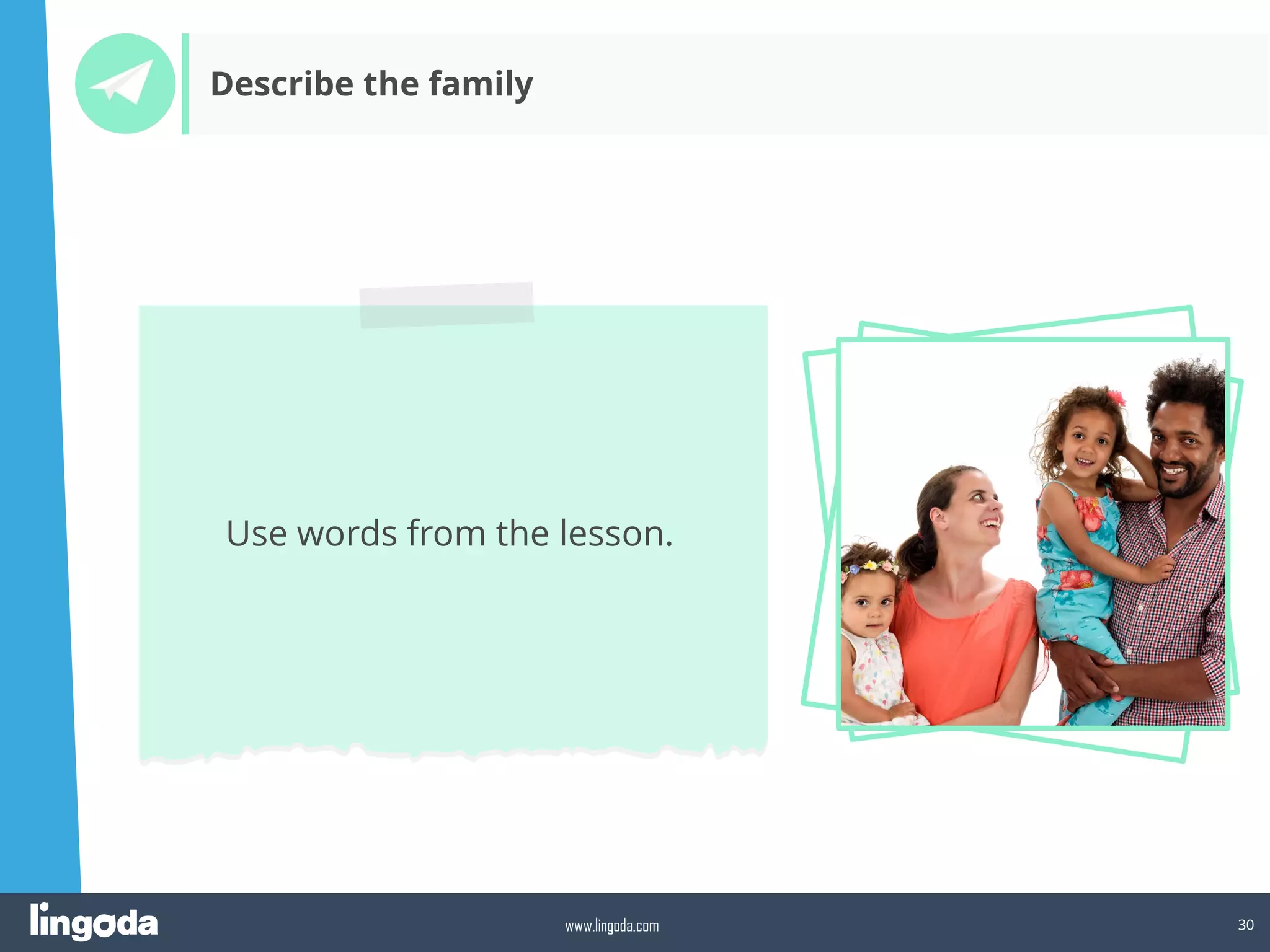 Describe the family

Use words from the lesson.

lingoda

www.lingoda.com

30